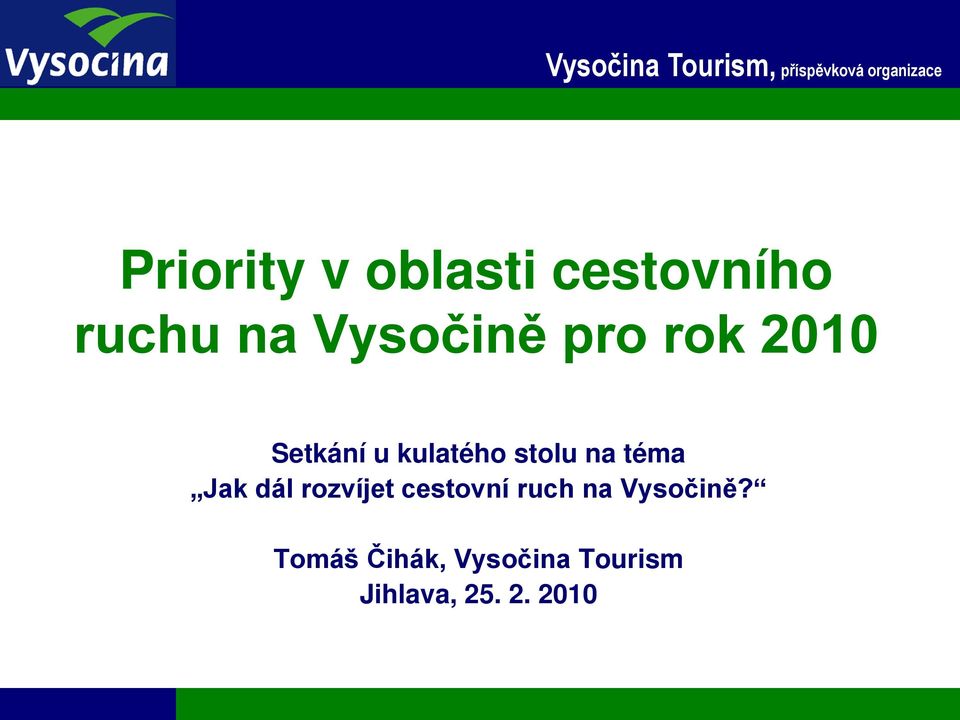 Vysocina

Vysočina Tourism, příspěvková organizace

Priority v oblasti cestovního ruchu na Vysočině pro rok 2010

Setkání u kulatého stolu na téma
„Jak dál rozvíjet cestovní ruch na Vysočině?“

Tomáš Čihák, Vysočina Tourism
Jihlava, 25. 2. 2010